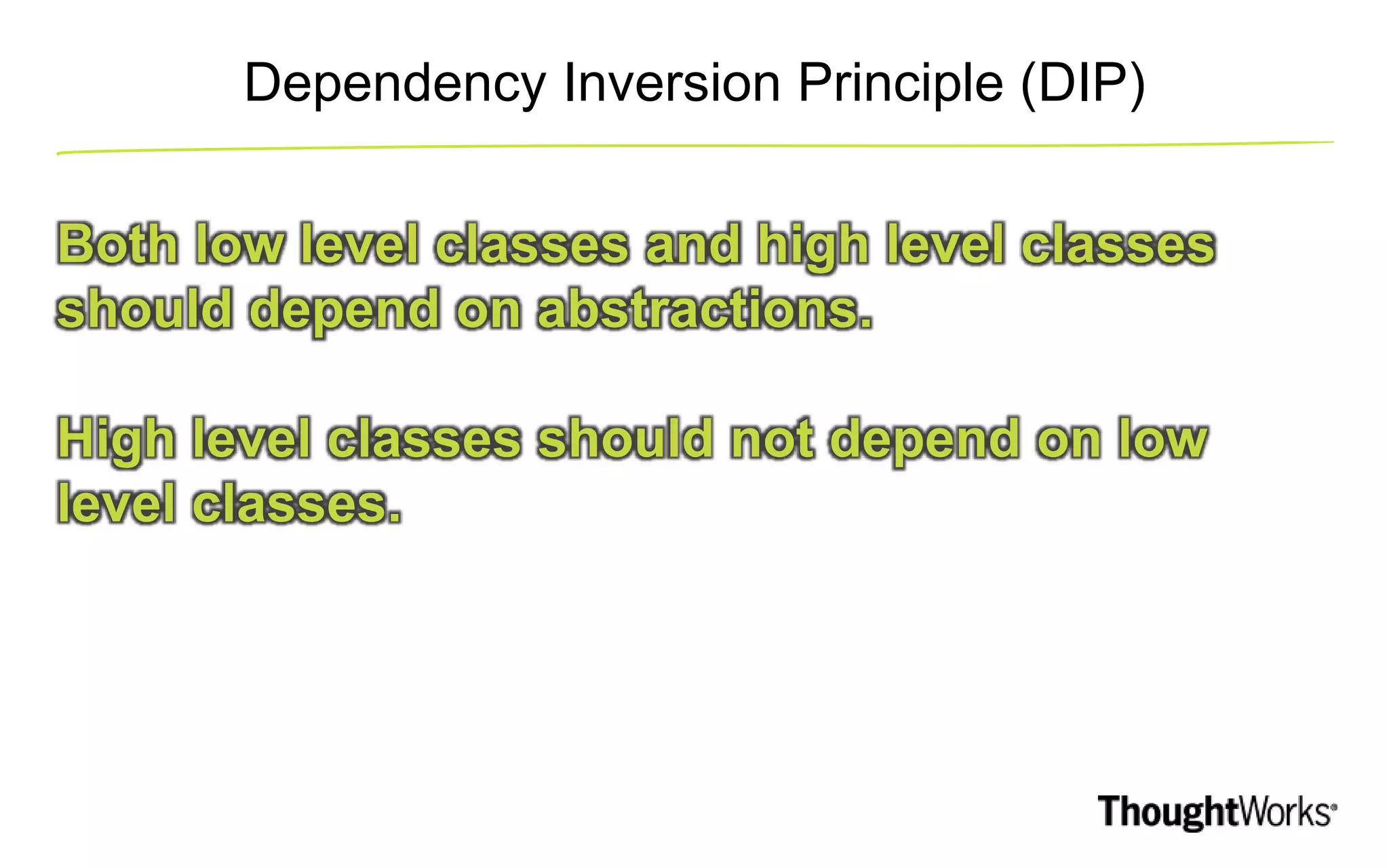 Dependency Inversion Principle (DIP)

Both low level classes and high level classes should depend on abstractions.

High level classes should not depend on low level classes.

ThoughtWorks®